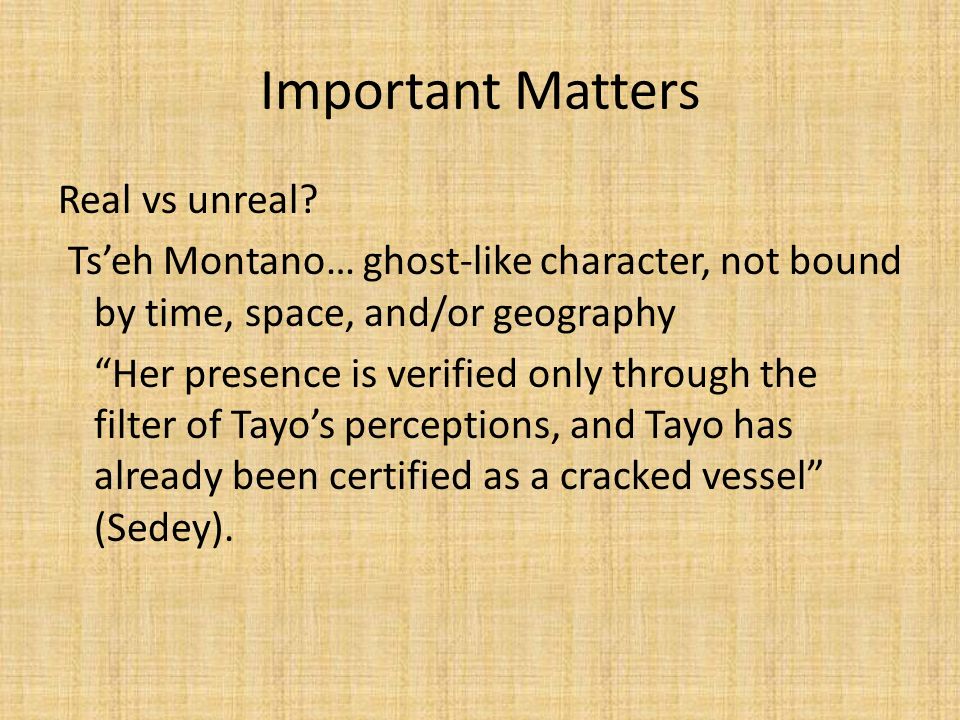 Important Matters

Real vs unreal?

Ts’eh Montano… ghost-like character, not bound by time, space, and/or geography

“Her presence is verified only through the filter of Tayo’s perceptions, and Tayo has already been certified as a cracked vessel” (Sedey).